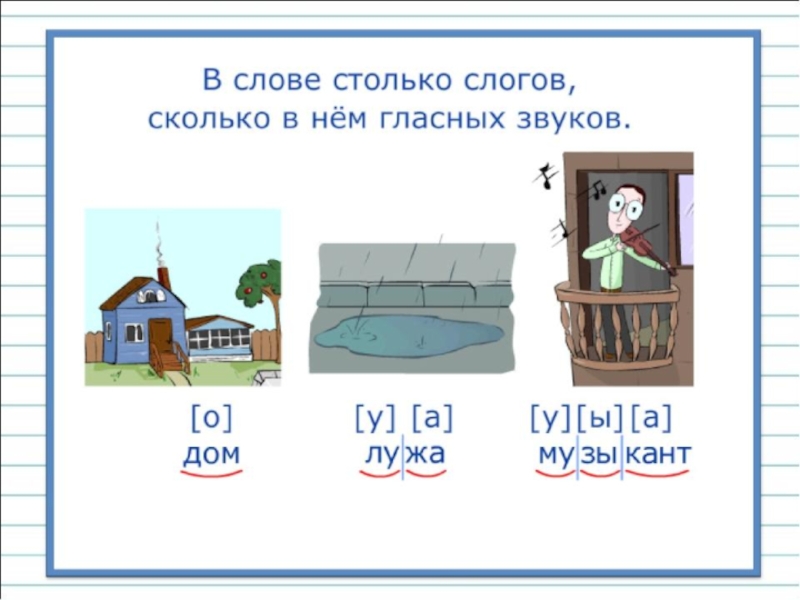 В слове столько слогов, сколько в нём гласных звуков.

[о]
дом

[у] [а]
лу|жа

[у][ы][а]
му|зы|кант